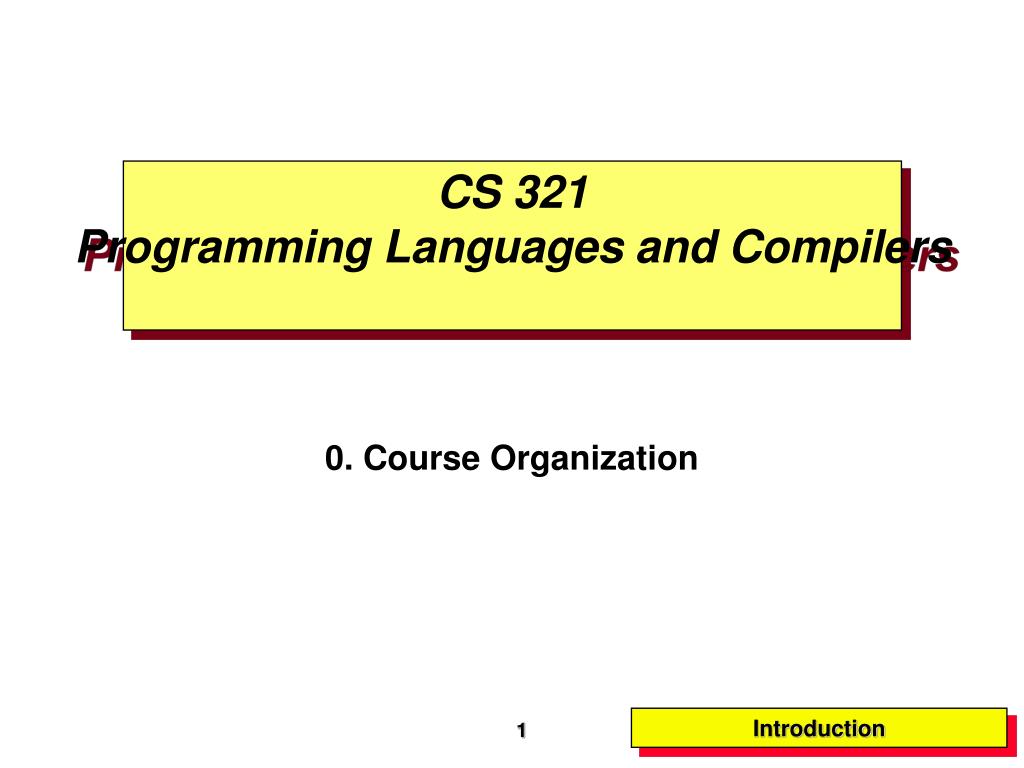 CS 321
Programming Languages and Compilers

0. Course Organization

1

Introduction